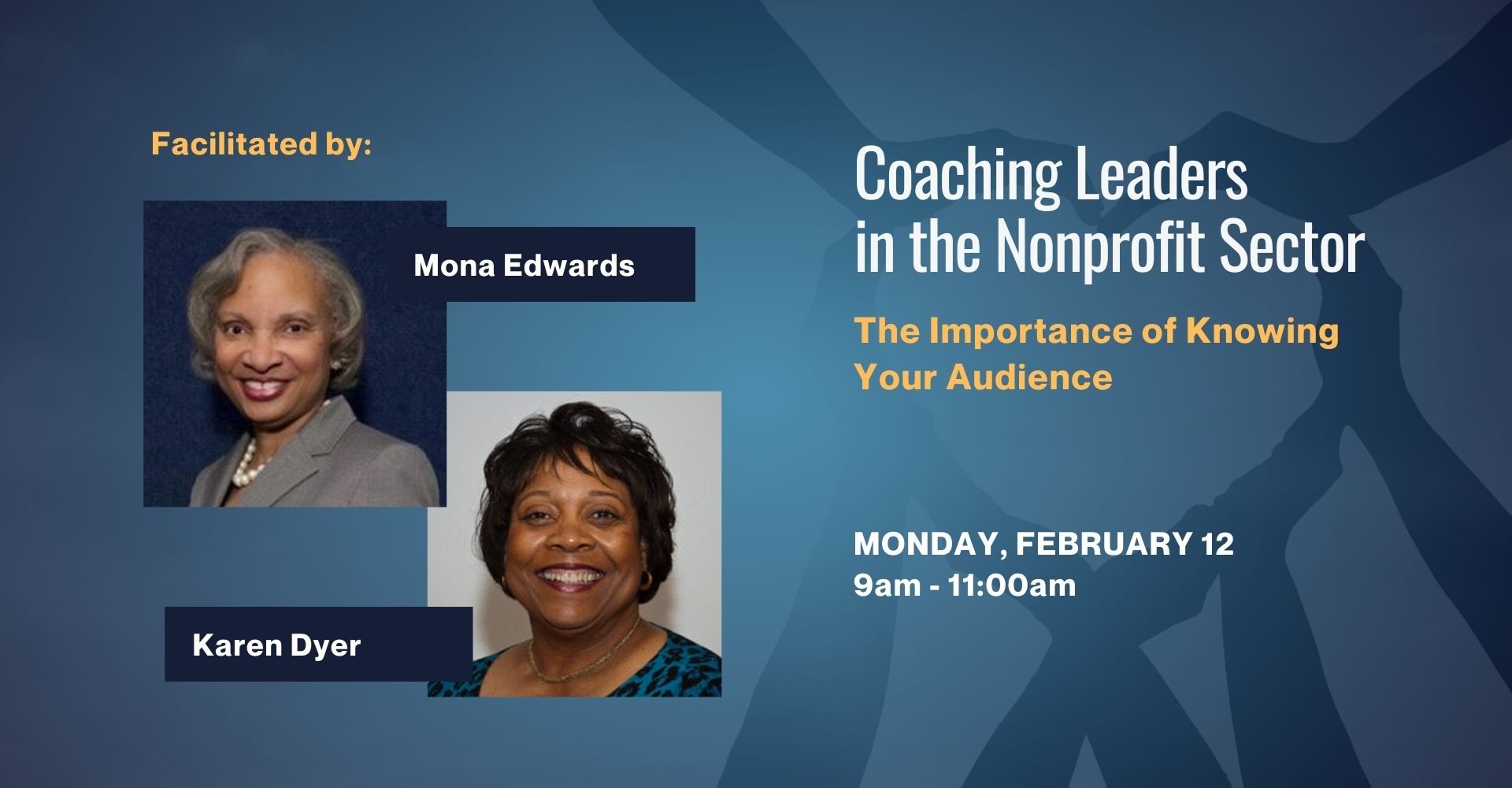 Facilitated by:

Mona Edwards

Karen Dyer

Coaching Leaders in the Nonprofit Sector

The Importance of Knowing Your Audience

MONDAY, FEBRUARY 12
9am - 11:00am